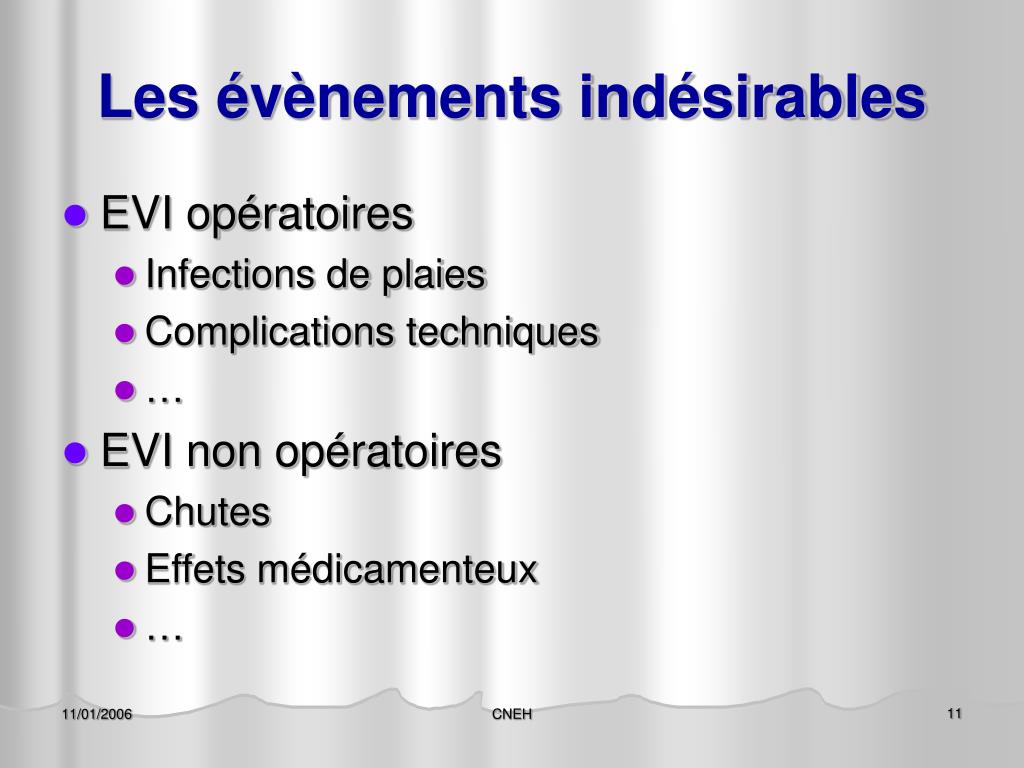 Les évènements indésirables

- EVI opératoires
  - Infections de plaies
  - Complications techniques
  - …
- EVI non opératoires
  - Chutes
  - Effets médicamenteux
  - …

11/01/2006

CNEH

11